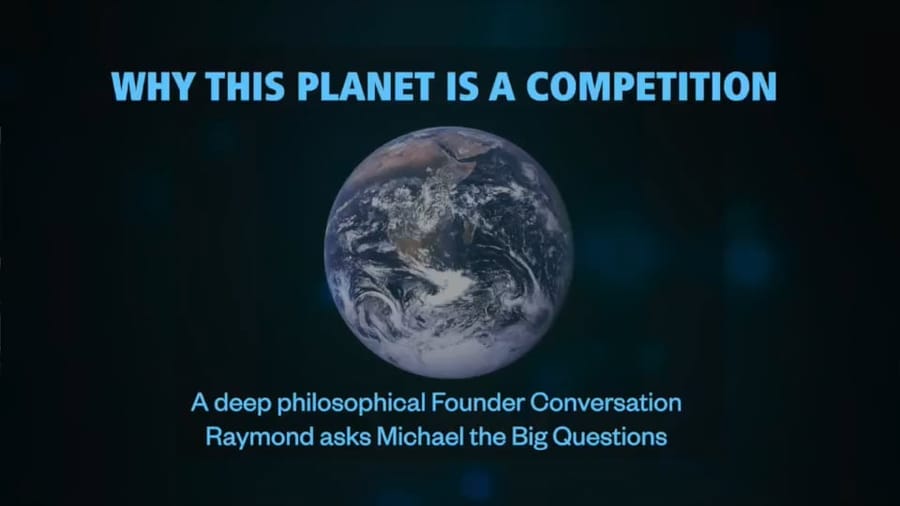 WHY THIS PLANET IS A COMPETITION

A deep philosophical Founder Conversation
Raymond asks Michael the Big Questions